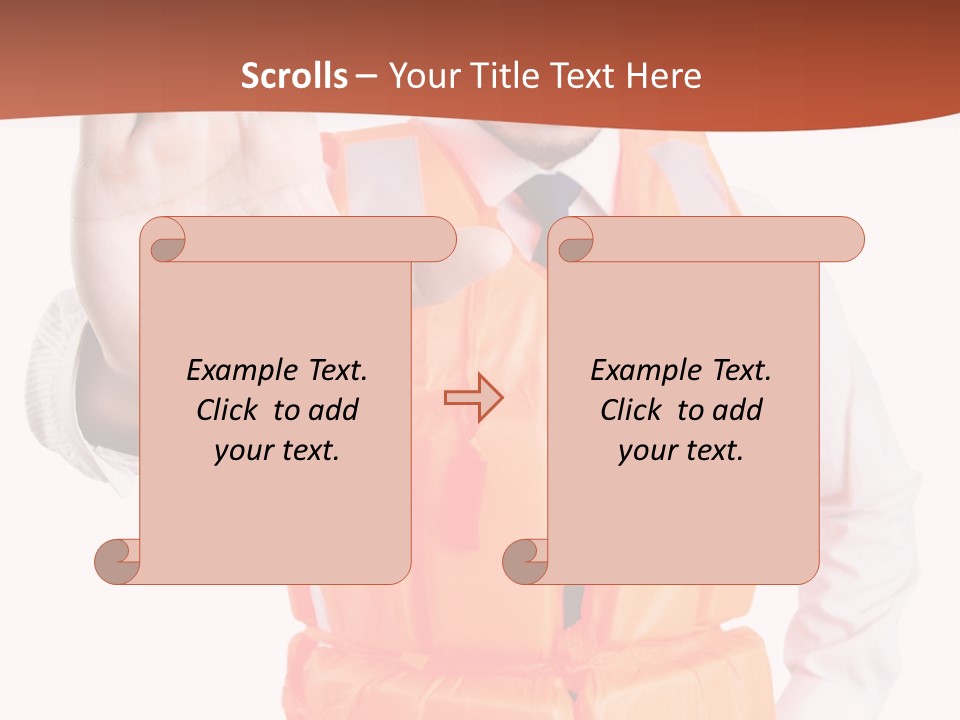 Scrolls – Your Title Text Here

Example Text. Click to add your text.

Example Text. Click to add your text.